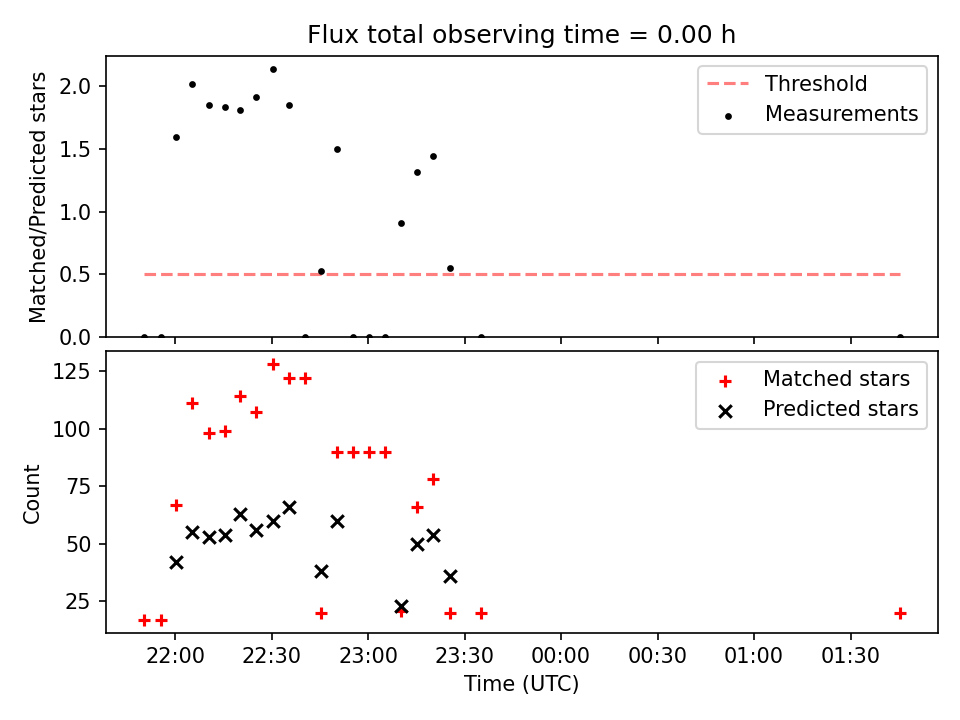 Flux total observing time = 0.00 h

Matched/Predicted stars

2.0
1.5
1.0
0.5
0.0

Threshold
Measurements

Count

125
100
75
50
25

Matched stars
Predicted stars

22:00
22:30
23:00
23:30
00:00
00:30
01:00
01:30

Time (UTC)